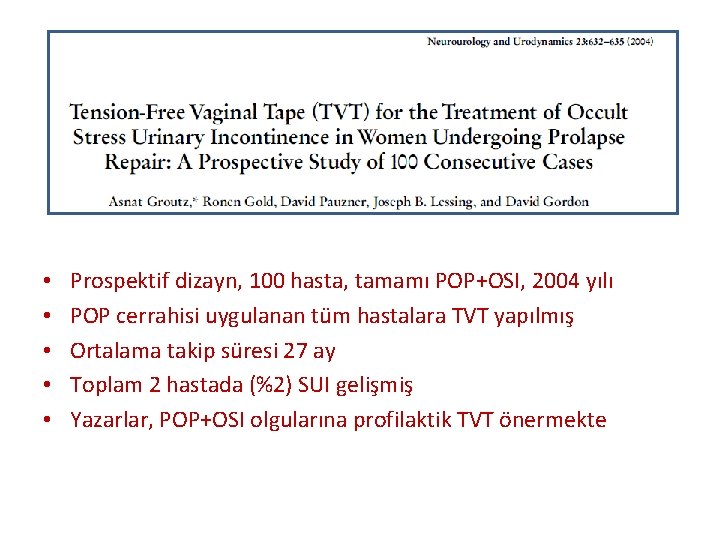 Neurourology and Urodynamics 23:632–635 (2004)

Tension-Free Vaginal Tape (TVT) for the Treatment of Occult Stress Urinary Incontinence in Women Undergoing Prolapse Repair: A Prospective Study of 100 Consecutive Cases

Asnat Groutz,* Ronen Gold, David Pauzner, Joseph B. Lessing, and David Gordon

• Prospektif dizayn, 100 hasta, tamamı POP+OSI, 2004 yılı
• POP cerrahisi uygulanan tüm hastalara TVT yapılmış
• Ortalama takip süresi 27 ay
• Toplam 2 hastada (%2) SUI gelişmiş
• Yazarlar, POP+OSI olgularına profilaktik TVT önermekte